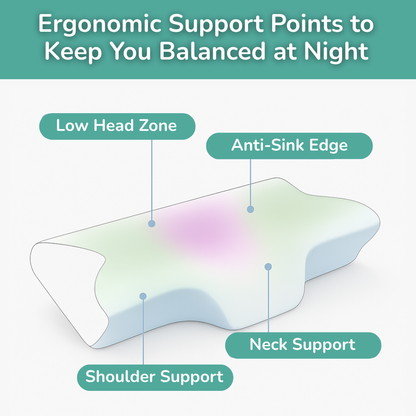 Ergonomic Support Points to Keep You Balanced at Night

Low Head Zone

Anti-Sink Edge

Neck Support

Shoulder Support